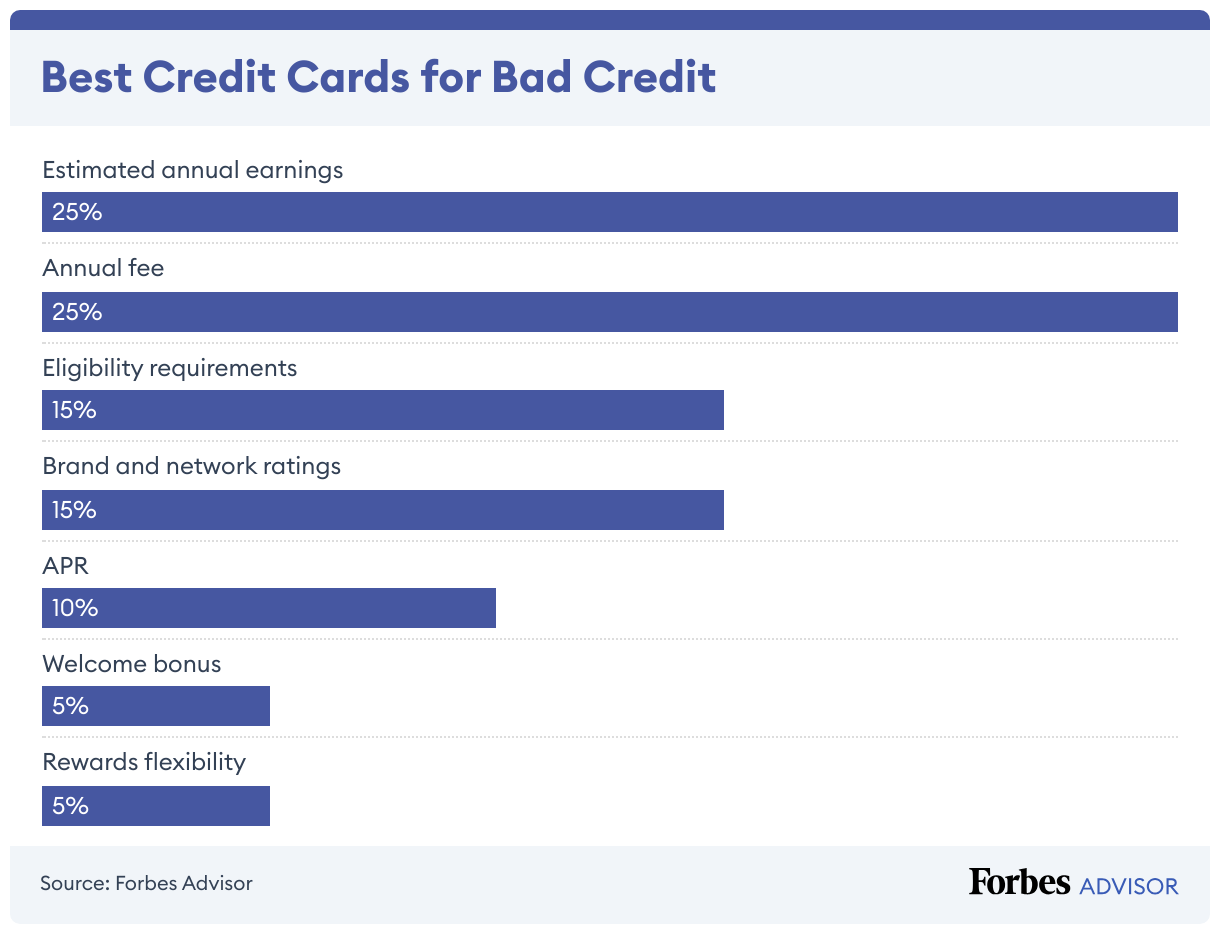 Best Credit Cards for Bad Credit

Estimated annual earnings
25%

Annual fee
25%

Eligibility requirements
15%

Brand and network ratings
15%

APR
10%

Welcome bonus
5%

Rewards flexibility
5%

Source: Forbes Advisor

Forbes ADVISOR